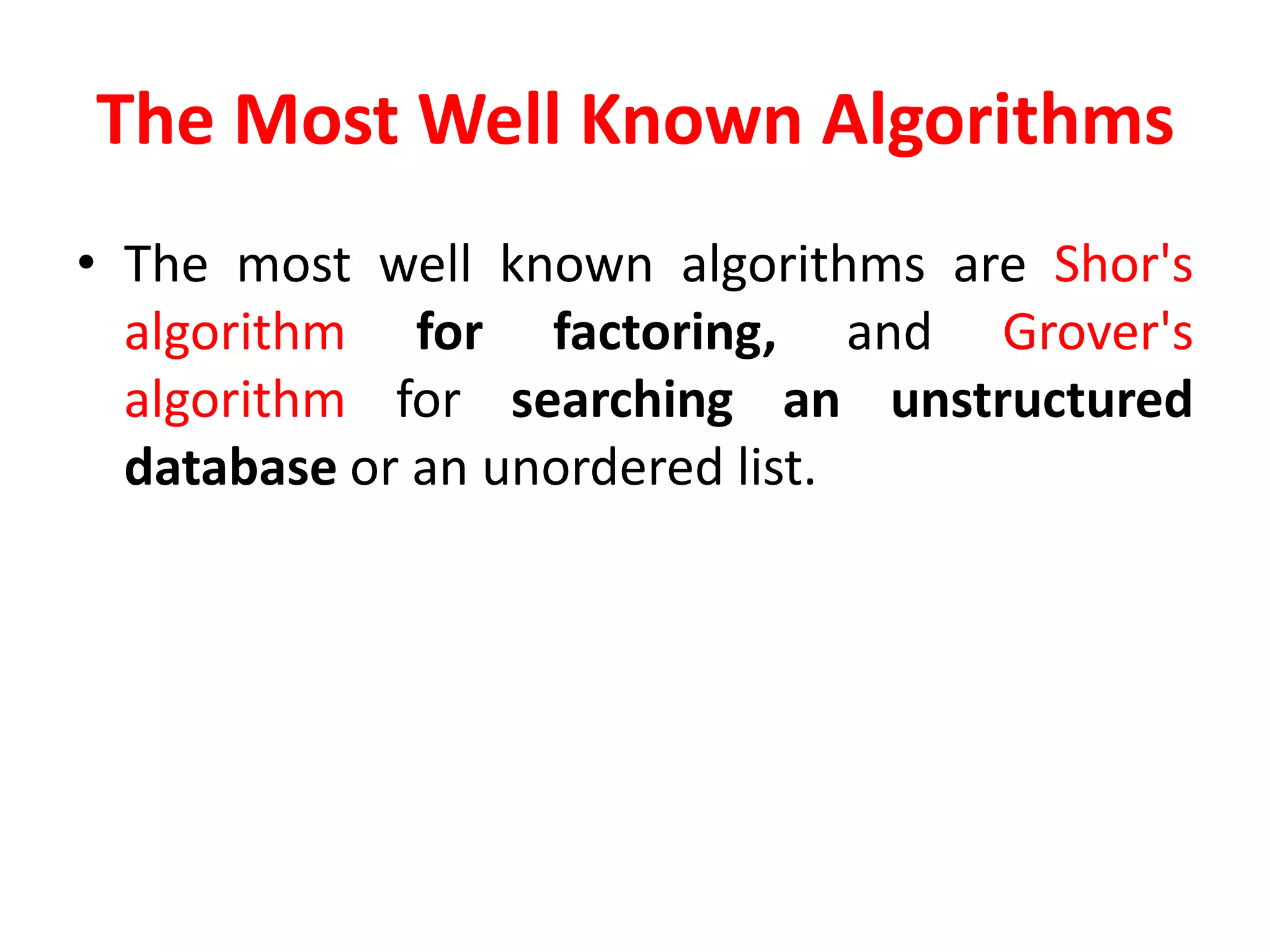 The Most Well Known Algorithms

• The most well known algorithms are Shor's algorithm for factoring, and Grover's algorithm for searching an unstructured database or an unordered list.